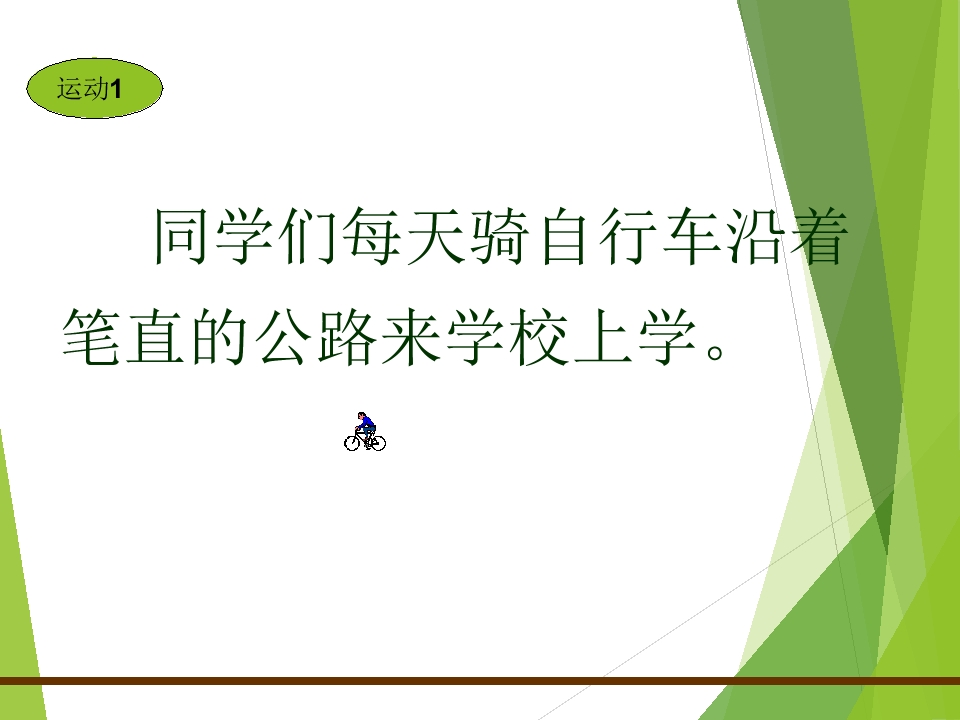 运动1

同学们每天骑自行车沿着笔直的公路来学校上学。